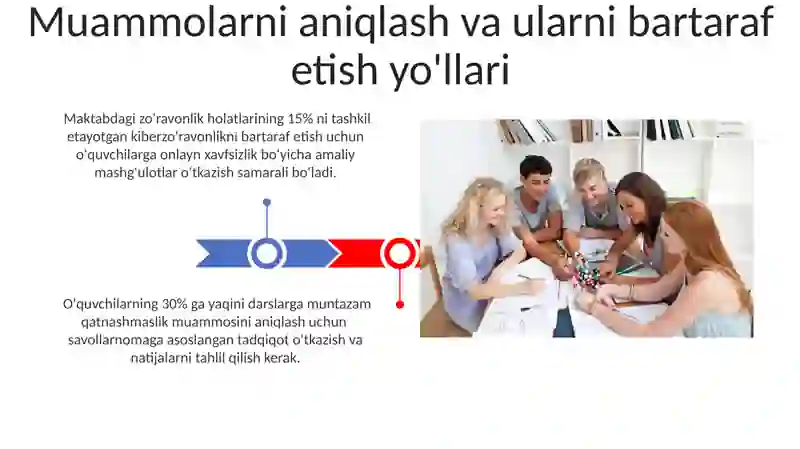 Muammolarni aniqlash va ularni bartaraf etish yo'llari

Maktabdagi zo'ravonlik holatlarining 15% ni tashkil etayotgan kiberzo'ravonlikni bartaraf etish uchun o'quvchilarga onlayn xavfsizlik bo'yicha amaliy mashg'ulotlar o'tkazish samarali bo'ladi.

O'quvchilarning 30% ga yaqini darslarga muntazam qatnashmaslik muammosini aniqlash uchun savollarnomaga asoslangan tadqiqot o'tkazish va natijalarni tahlil qilish kerak.